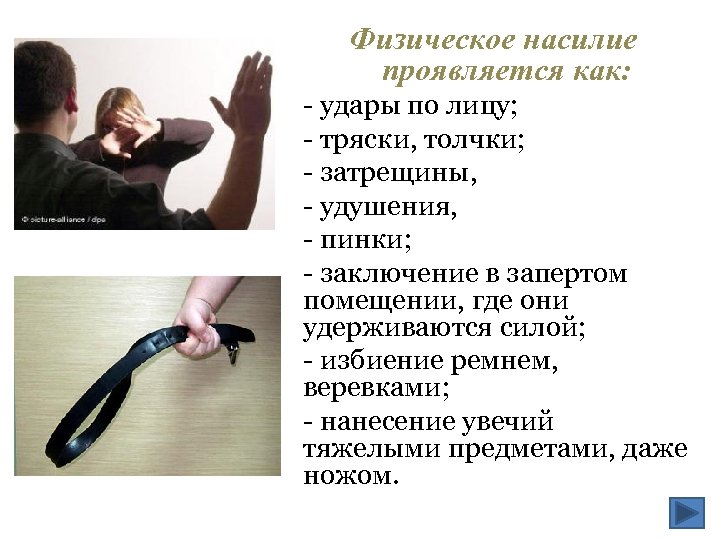 © picture-alliance / dpa

Физическое насилие проявляется как:

- удары по лицу;
- тряски, толчки;
- затрещины,
- удушения,
- пинки;
- заключение в запертом помещении, где они удерживаются силой;
- избиение ремнем, веревками;
- нанесение увечий тяжелыми предметами, даже ножом.